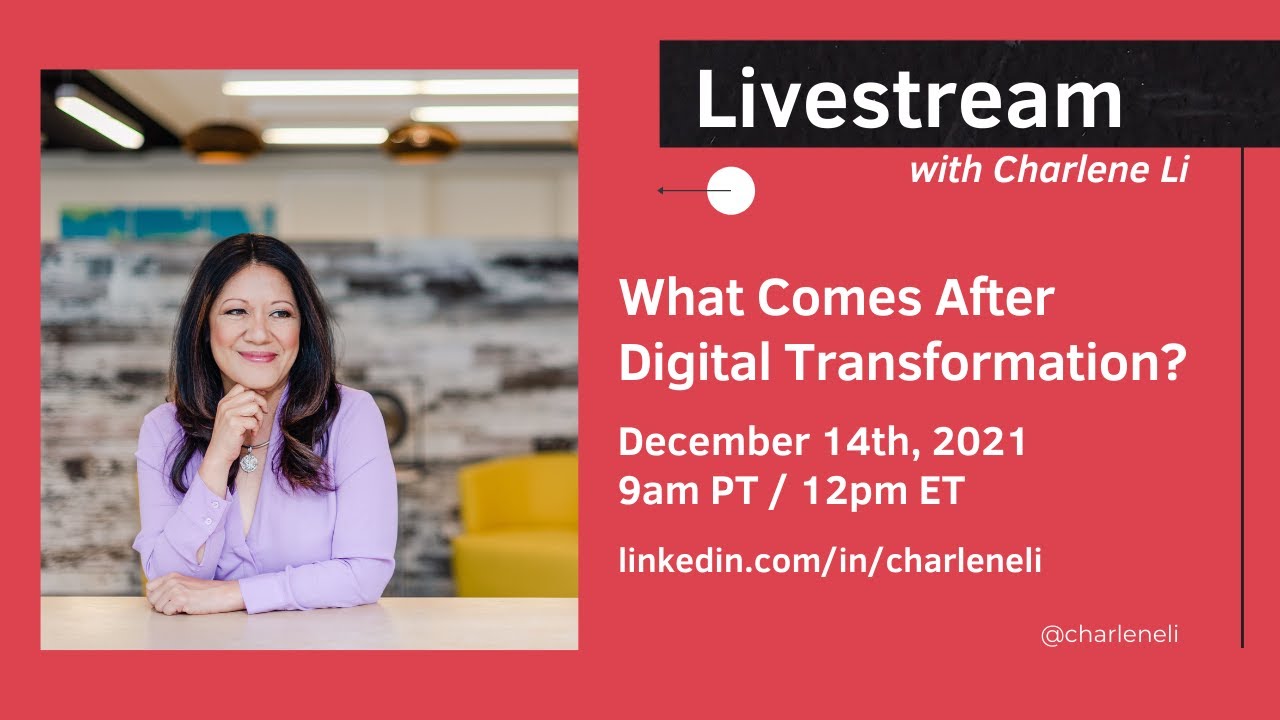 Livestream
with Charlene Li

What Comes After Digital Transformation?

December 14th, 2021
9am PT / 12pm ET

linkedin.com/in/charleneli

@charleneli